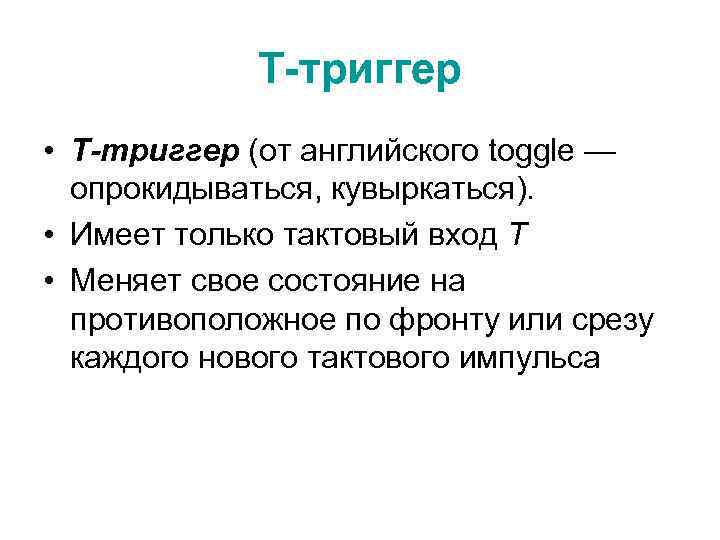 Т-триггер

• Т-триггер (от английского toggle — опрокидываться, кувыркаться).
• Имеет только тактовый вход Т
• Меняет свое состояние на противоположное по фронту или срезу каждого нового тактового импульса